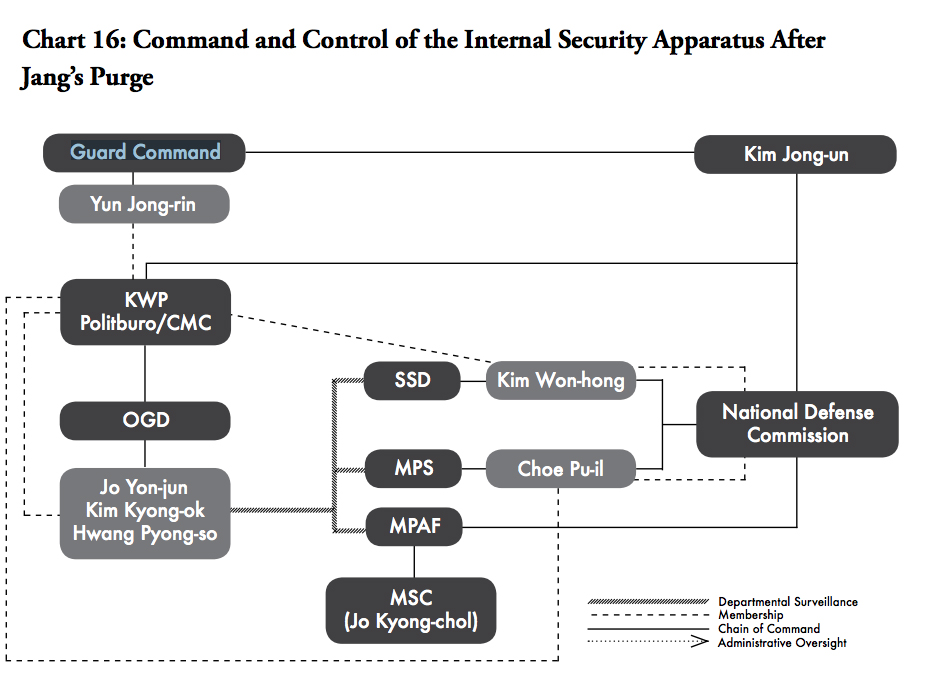 Chart 16: Command and Control of the Internal Security Apparatus After Jang's Purge

Guard Command

Kim Jong-un

Yun Jong-rin

KWP Politburo/CMC

SSD

Kim Won-hong

National Defense Commission

OGD

MPS

Choe Pu-il

Jo Yon-jun
Kim Kyong-ok
Hwang Pyong-so

MPAF

MSC
(Jo Kyong-chol)

Departmental Surveillance
Membership
Chain of Command
Administrative Oversight